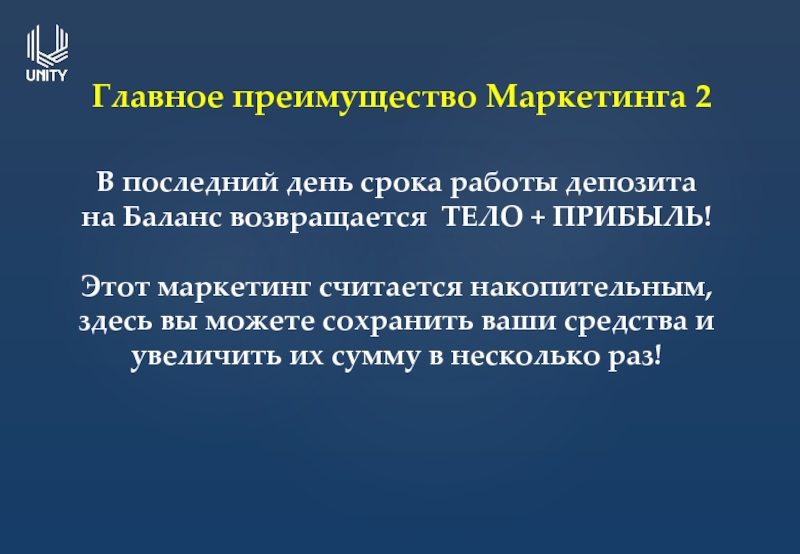 UNITY

Главное преимущество Маркетинга 2

В последний день срока работы депозита на Баланс возвращается ТЕЛО + ПРИБЫЛЬ!

Этот маркетинг считается накопительным, здесь вы можете сохранить ваши средства и увеличить их сумму в несколько раз!